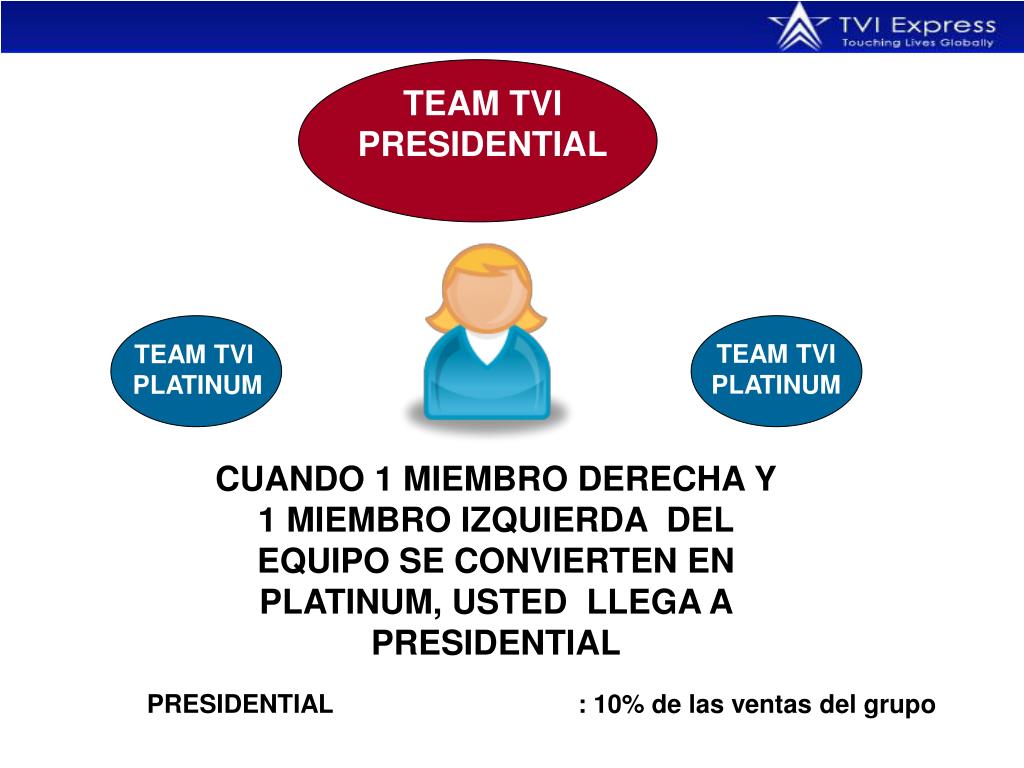 TVI Express
Touching Lives Globally

TEAM TVI PRESIDENTIAL

TEAM TVI PLATINUM

TEAM TVI PLATINUM

CUANDO 1 MIEMBRO DERECHA Y 1 MIEMBRO IZQUIERDA DEL EQUIPO SE CONVIERTEN EN PLATINUM, USTED LLEGA A PRESIDENTIAL

PRESIDENTIAL : 10% de las ventas del grupo